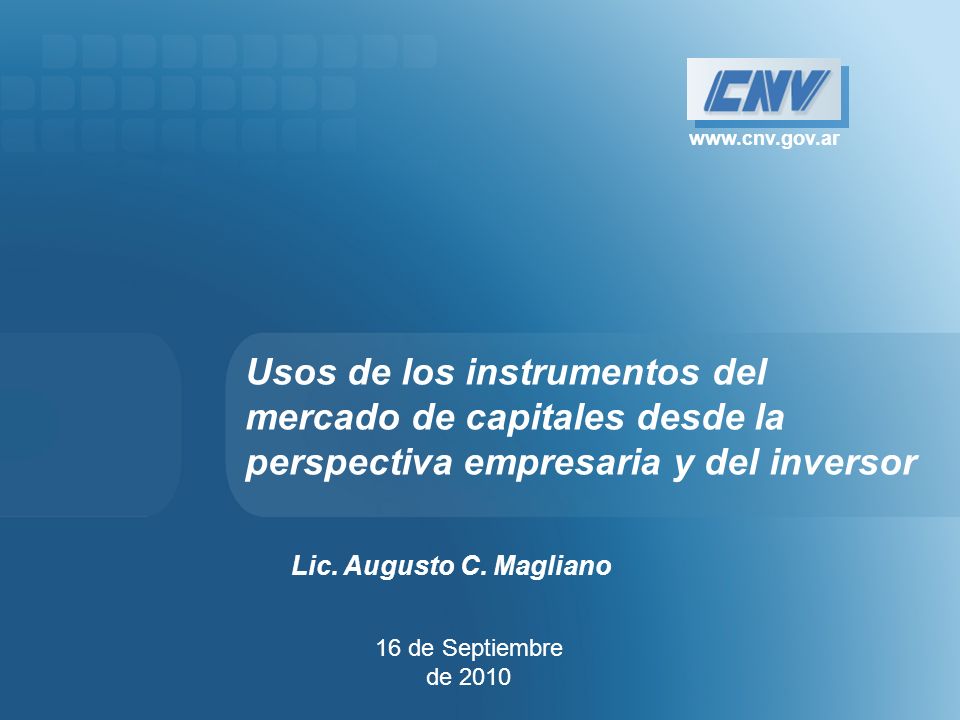 CNV
www.cnv.gov.ar

Usos de los instrumentos del mercado de capitales desde la perspectiva empresaria y del inversor

Lic. Augusto C. Magliano

16 de Septiembre de 2010